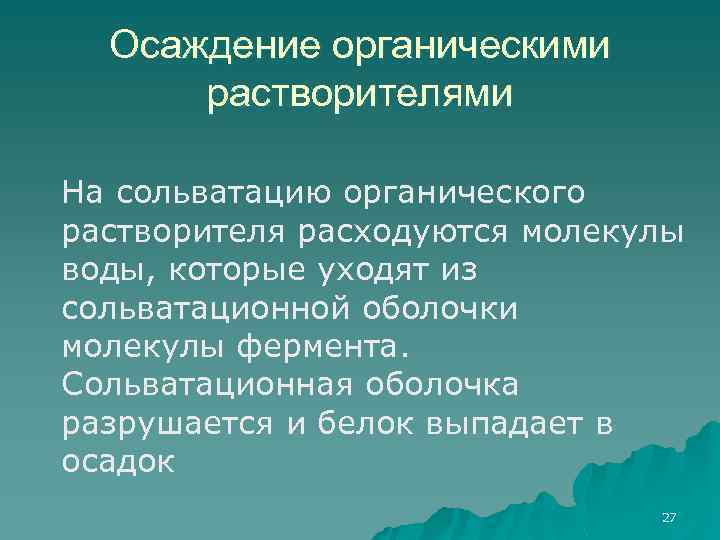 Осаждение органическими растворителями

На сольватацию органического растворителя расходуются молекулы воды, которые уходят из сольватационной оболочки молекулы фермента. Сольватационная оболочка разрушается и белок выпадает в осадок

27